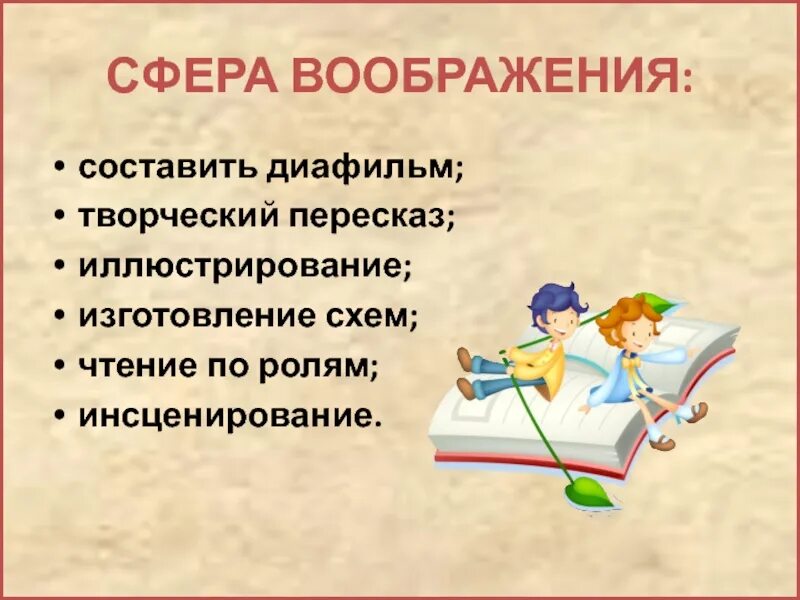 СФЕРА ВООБРАЖЕНИЯ:

• составить диафильм;
• творческий пересказ;
• иллюстрирование;
• изготовление схем;
• чтение по ролям;
• инсценирование.